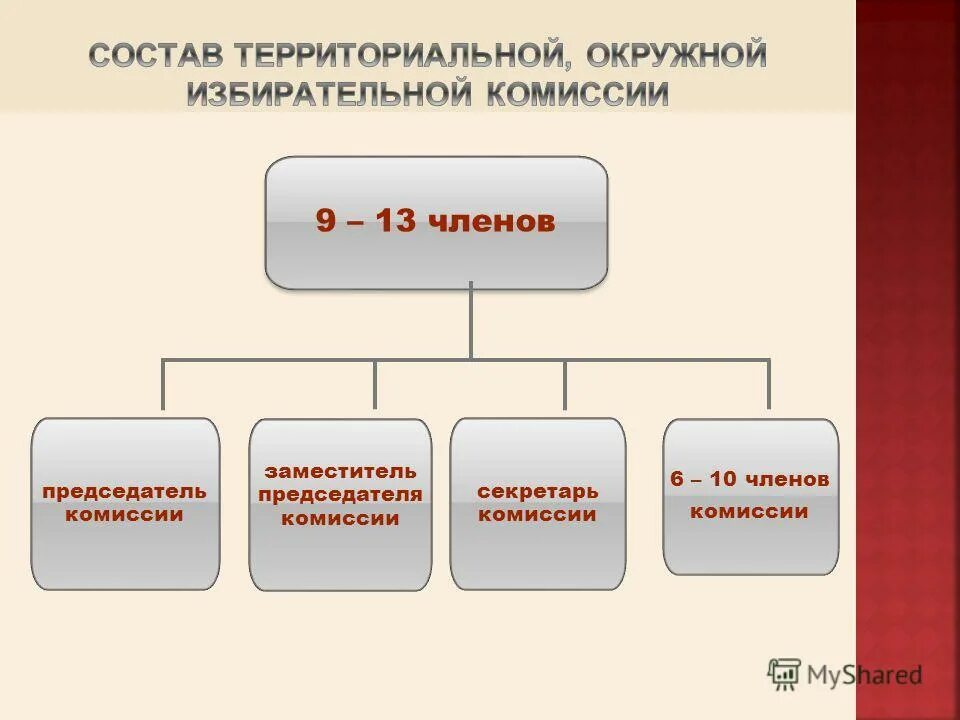 СОСТАВ ТЕРРИТОРИАЛЬНОЙ, ОКРУЖНОЙ ИЗБИРАТЕЛЬНОЙ КОМИССИИ

9 – 13 членов

председатель комиссии

заместитель председателя комиссии

секретарь комиссии

6 – 10 членов комиссии

MyShared